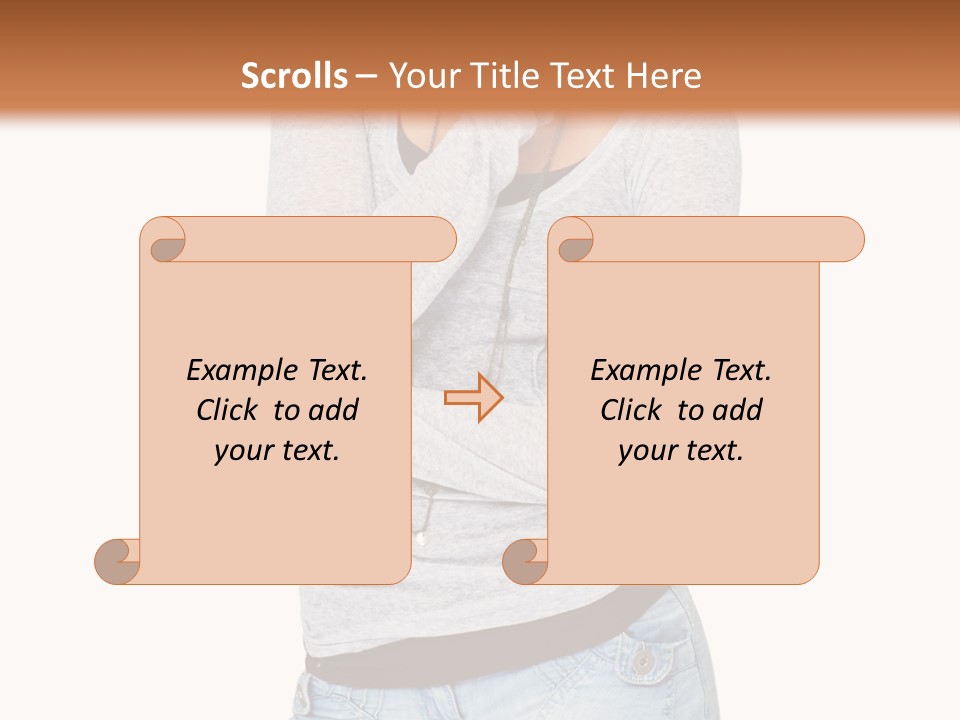 Scrolls – Your Title Text Here

Example Text. Click to add your text.

Example Text. Click to add your text.